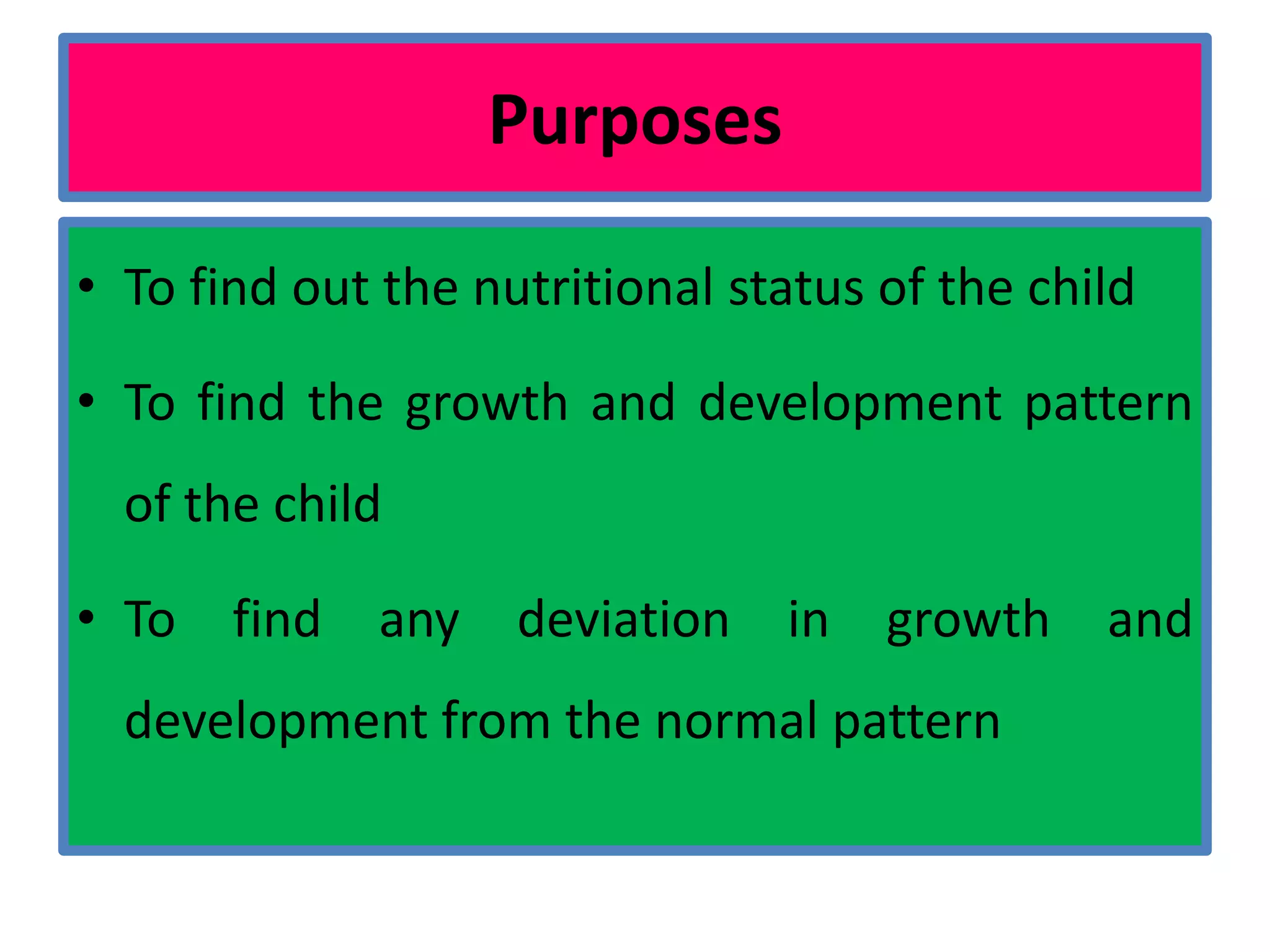 Purposes

• To find out the nutritional status of the child

• To find the growth and development pattern of the child

• To find any deviation in growth and development from the normal pattern